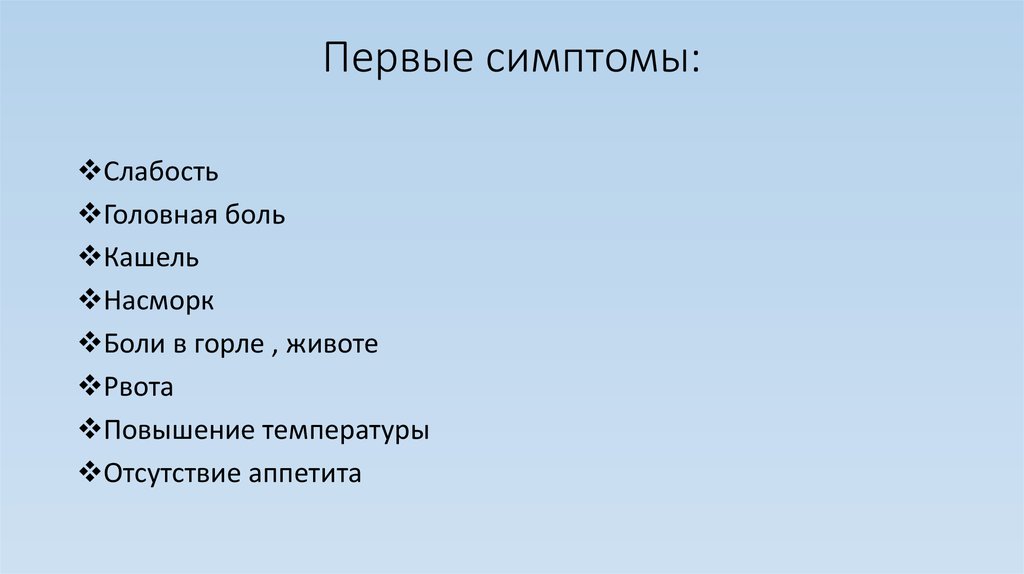 Первые симптомы:

❖Слабость
❖Головная боль
❖Кашель
❖Насморк
❖Боли в горле , животе
❖Рвота
❖Повышение температуры
❖Отсутствие аппетита